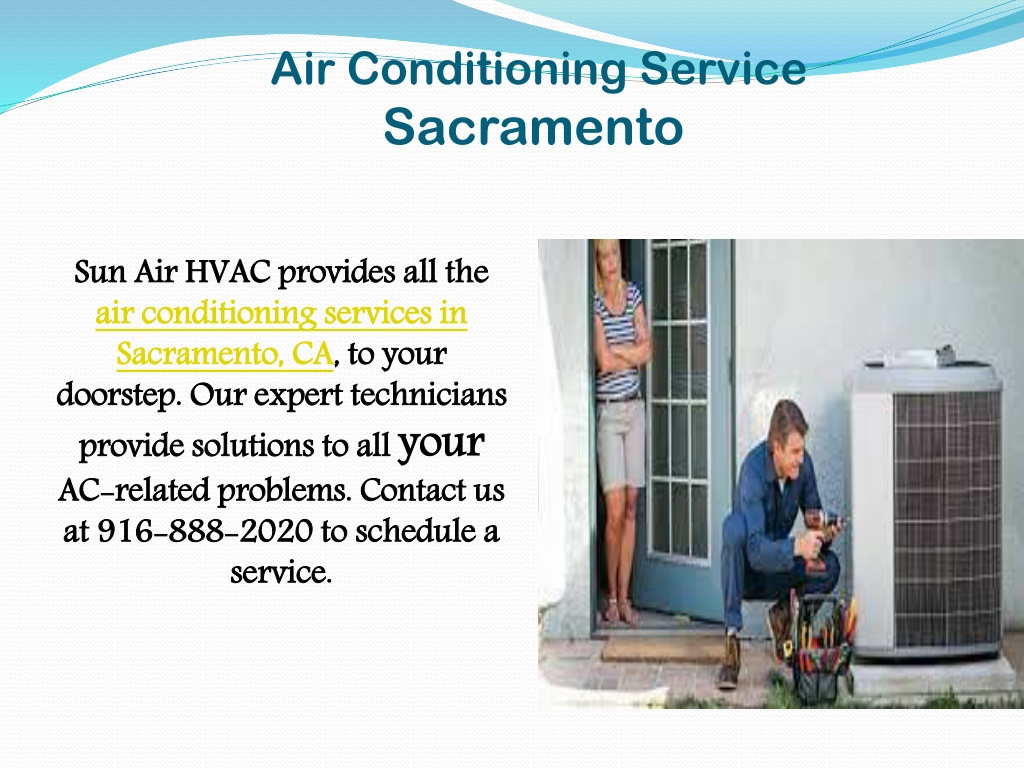 Air Conditioning Service Sacramento

Sun Air HVAC provides all the air conditioning services in Sacramento, CA, to your doorstep. Our expert technicians provide solutions to all your AC-related problems. Contact us at 916-888-2020 to schedule a service.